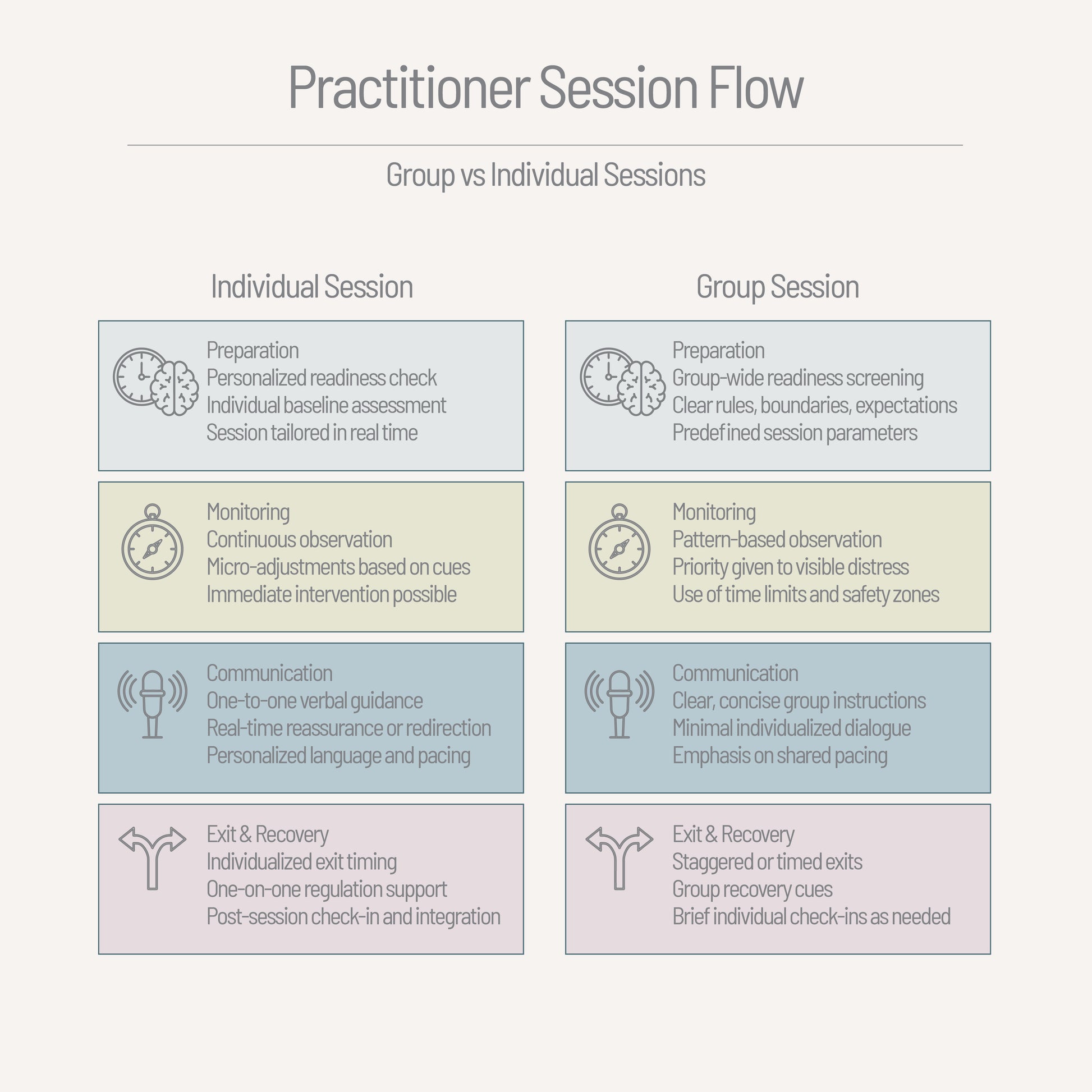 Practitioner Session Flow

Group vs Individual Sessions

Individual Session

Preparation
Personalized readiness check
Individual baseline assessment
Session tailored in real time

Monitoring
Continuous observation
Micro-adjustments based on cues
Immediate intervention possible

Communication
One-to-one verbal guidance
Real-time reassurance or redirection
Personalized language and pacing

Exit & Recovery
Individualized exit timing
One-on-one regulation support
Post-session check-in and integration

Group Session

Preparation
Group-wide readiness screening
Clear rules, boundaries, expectations
Predefined session parameters

Monitoring
Pattern-based observation
Priority given to visible distress
Use of time limits and safety zones

Communication
Clear, concise group instructions
Minimal individualized dialogue
Emphasis on shared pacing

Exit & Recovery
Staggered or timed exits
Group recovery cues
Brief individual check-ins as needed